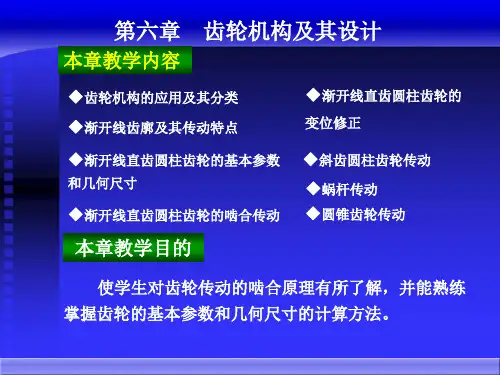 第六章　齿轮机构及其设计

本章教学内容

◆齿轮机构的应用及其分类

◆渐开线齿廓及其传动特点

◆渐开线直齿圆柱齿轮的基本参数和几何尺寸

◆渐开线直齿圆柱齿轮的啮合传动

◆渐开线直齿圆柱齿轮的变位修正

◆斜齿圆柱齿轮传动

◆蜗杆传动

◆圆锥齿轮传动

本章教学目的

使学生对齿轮传动的啮合原理有所了解，并能熟练掌握齿轮的基本参数和几何尺寸的计算方法。